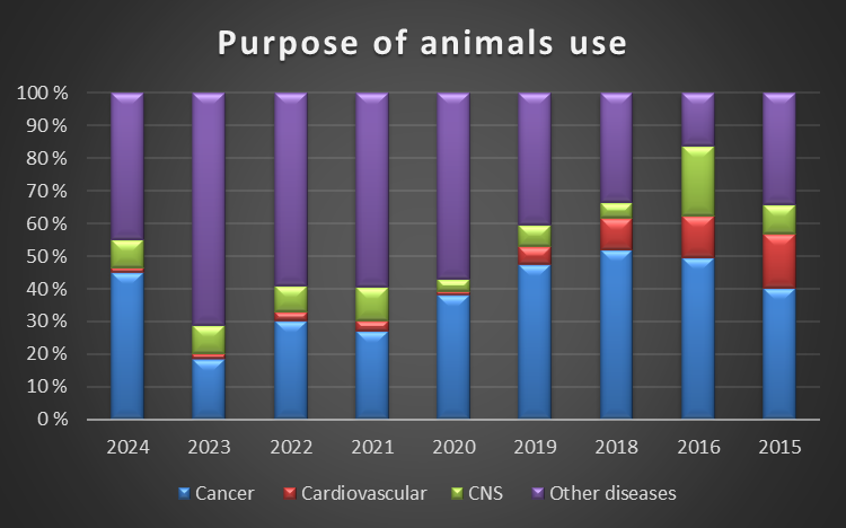 Purpose of animals use

100 %
90 %
80 %
70 %
60 %
50 %
40 %
30 %
20 %
10 %
0 %

2024 2023 2022 2021 2020 2019 2018 2016 2015

Cancer Cardiovascular CNS Other diseases